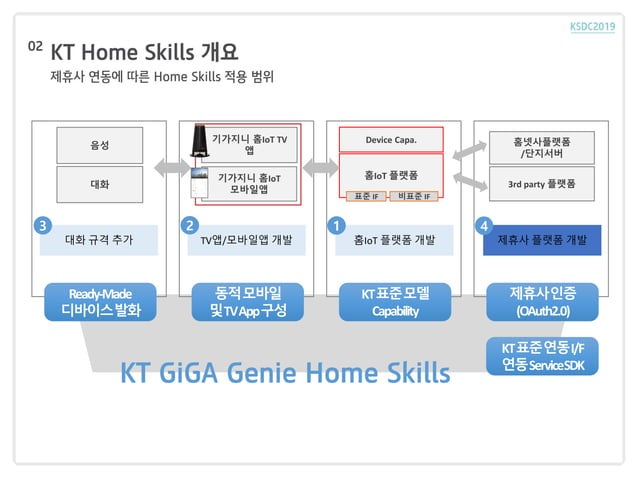 KSDC2019

02 KT Home Skills 개요

제휴사 연동에 따른 Home Skills 적용 범위

음성

대화

3 대화 규격 추가

Ready-Made 디바이스 발화

기가지니 홈IoT TV 앱

기가지니 홈IoT 모바일앱

2 TV앱/모바일앱 개발

동적 모바일 및 TV App 구성

Device Capa.

홈IoT 플랫폼

표준 IF

비표준 IF

1 홈IoT 플랫폼 개발

KT 표준 모델 Capability

홈넷사플랫폼 /단지서버

3rd party 플랫폼

4 제휴사 플랫폼 개발

제휴사 인증 (OAuth2.0)

KT 표준 연동 I/F 연동 Service SDK

KT GiGA Genie Home Skills